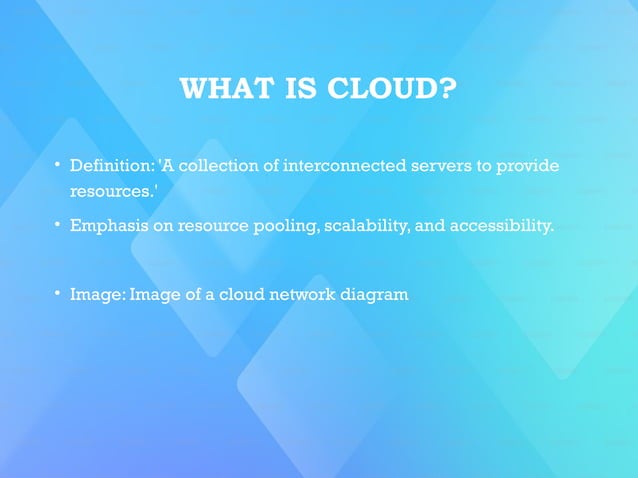 WHAT IS CLOUD?

• Definition: 'A collection of interconnected servers to provide resources.'

• Emphasis on resource pooling, scalability, and accessibility.

• Image: Image of a cloud network diagram